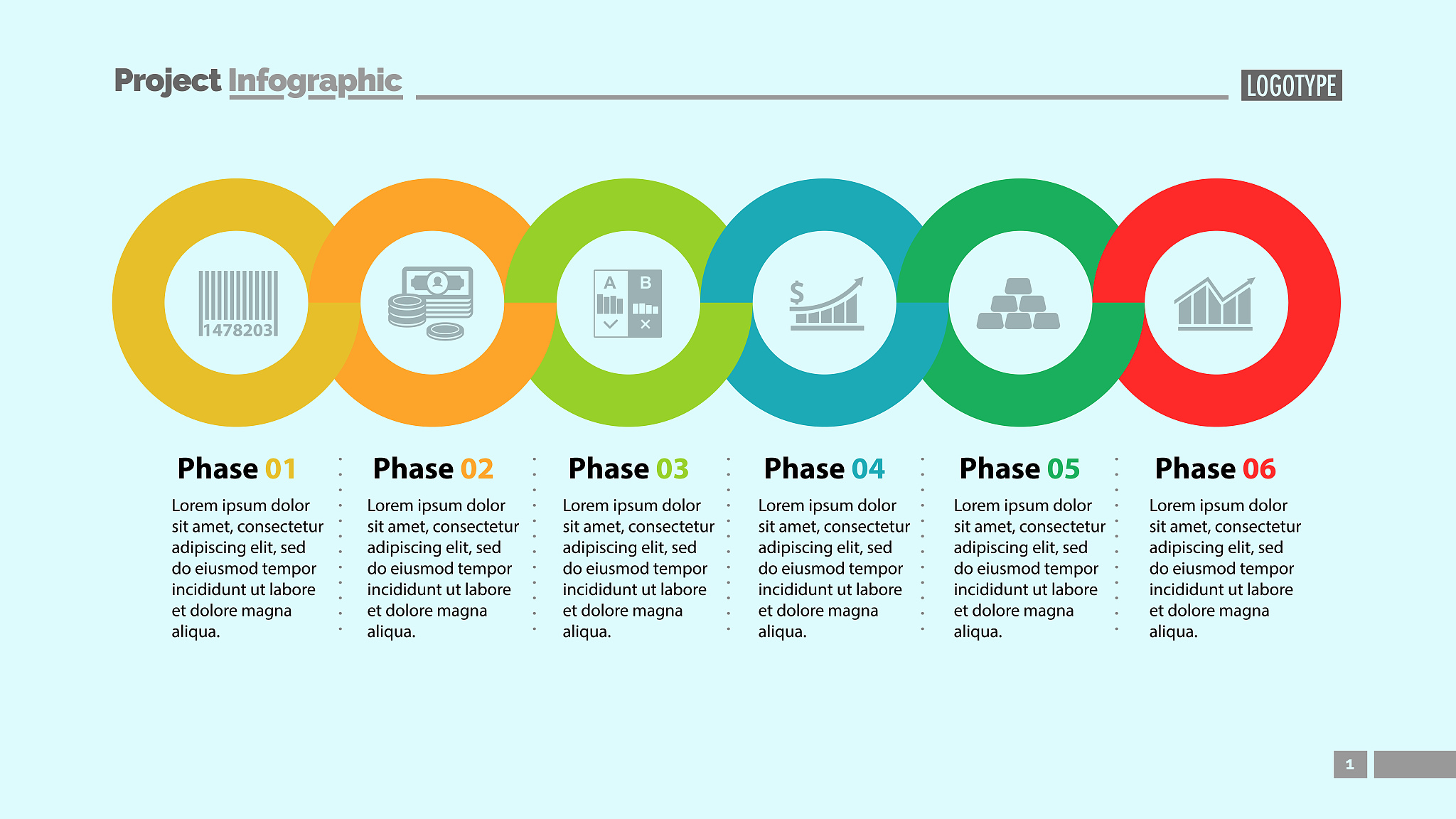 Project Infographic

LOGOTYPE

1478203

A B

$

Phase 01

Lorem ipsum dolor sit amet, consectetur adipiscing elit, sed do eiusmod tempor incididunt ut labore et dolore magna aliqua.

Phase 02

Lorem ipsum dolor sit amet, consectetur adipiscing elit, sed do eiusmod tempor incididunt ut labore et dolore magna aliqua.

Phase 03

Lorem ipsum dolor sit amet, consectetur adipiscing elit, sed do eiusmod tempor incididunt ut labore et dolore magna aliqua.

Phase 04

Lorem ipsum dolor sit amet, consectetur adipiscing elit, sed do eiusmod tempor incididunt ut labore et dolore magna aliqua.

Phase 05

Lorem ipsum dolor sit amet, consectetur adipiscing elit, sed do eiusmod tempor incididunt ut labore et dolore magna aliqua.

Phase 06

Lorem ipsum dolor sit amet, consectetur adipiscing elit, sed do eiusmod tempor incididunt ut labore et dolore magna aliqua.

1